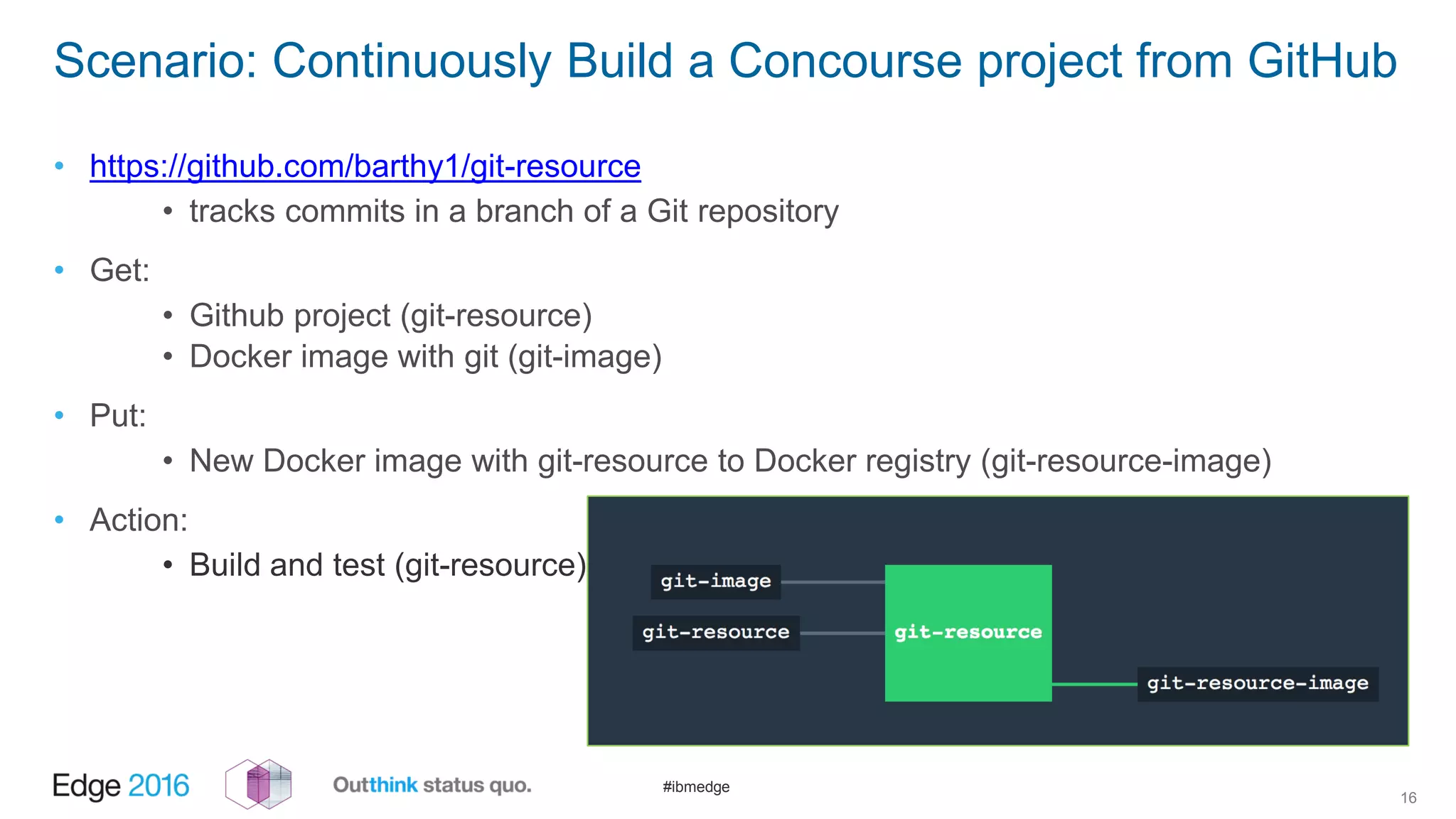 Scenario: Continuously Build a Concourse project from GitHub

• https://github.com/barthy1/git-resource
  • tracks commits in a branch of a Git repository

• Get:
  • Github project (git-resource)
  • Docker image with git (git-image)

• Put:
  • New Docker image with git-resource to Docker registry (git-resource-image)

• Action:
  • Build and test (git-resource)

git-image

git-resource

git-resource

git-resource-image

Edge 2016

Outthink status quo.

#ibmedge

16